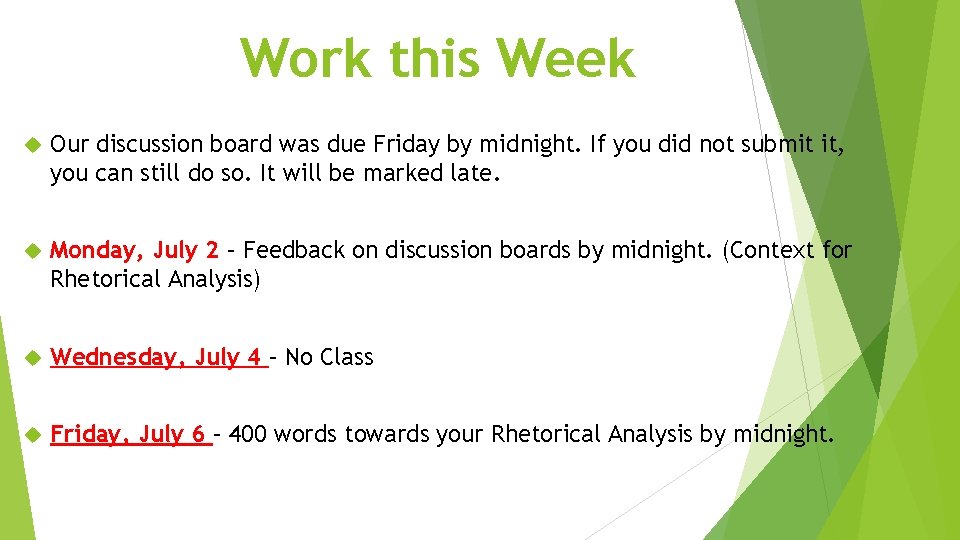 Work this Week

Our discussion board was due Friday by midnight. If you did not submit it, you can still do so. It will be marked late.

Monday, July 2 – Feedback on discussion boards by midnight. (Context for Rhetorical Analysis)

Wednesday, July 4 – No Class

Friday, July 6 – 400 words towards your Rhetorical Analysis by midnight.